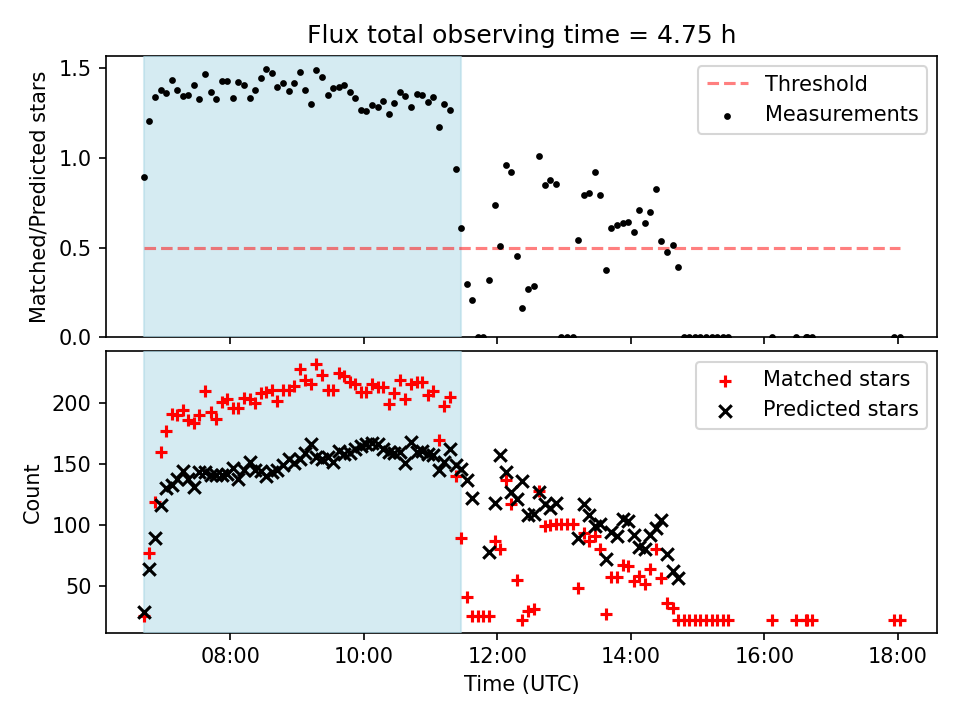 Flux total observing time = 4.75 h

Matched/Predicted stars

1.5
1.0
0.5
0.0

Threshold
Measurements

Count

200
150
100
50

Matched stars
Predicted stars

08:00
10:00
12:00
14:00
16:00
18:00

Time (UTC)